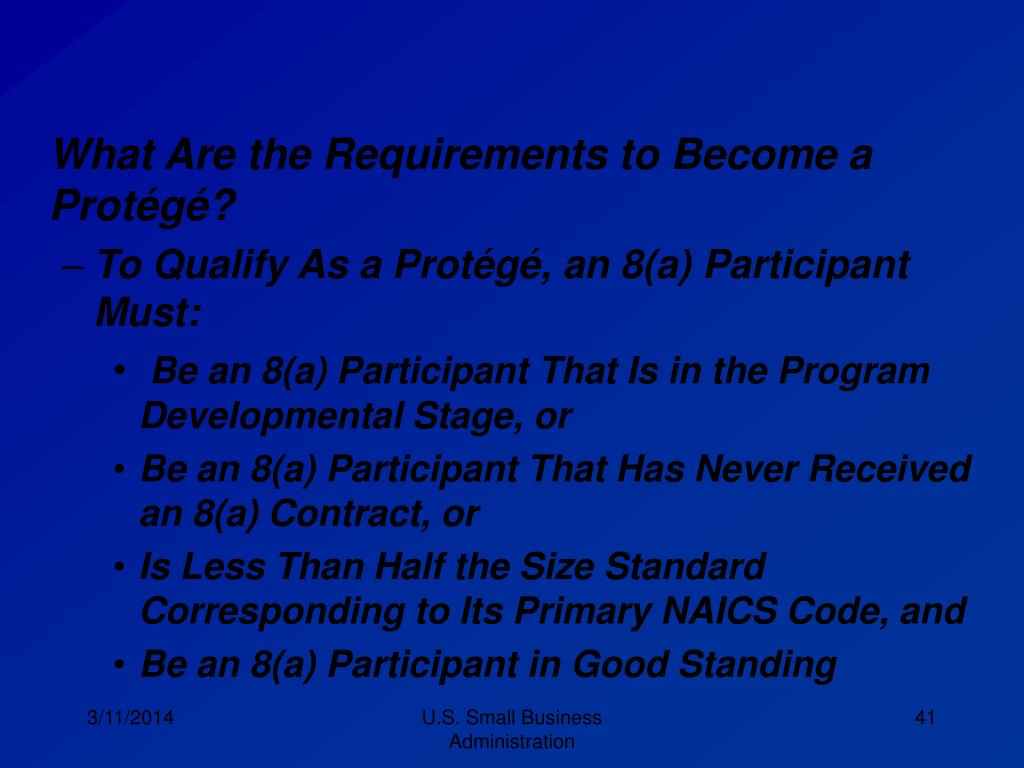 What Are the Requirements to Become a Protégé?

– To Qualify As a Protégé, an 8(a) Participant Must:

• Be an 8(a) Participant That Is in the Program Developmental Stage, or

• Be an 8(a) Participant That Has Never Received an 8(a) Contract, or

• Is Less Than Half the Size Standard Corresponding to Its Primary NAICS Code, and

• Be an 8(a) Participant in Good Standing

3/11/2014

U.S. Small Business Administration

41